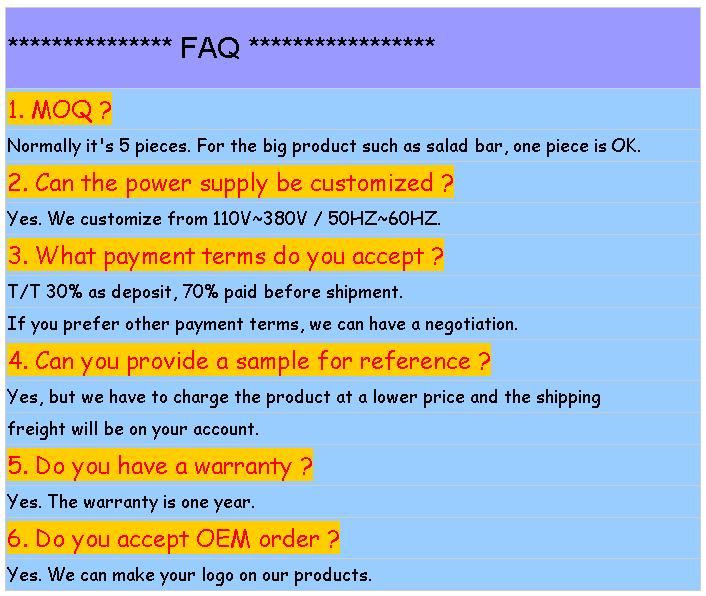 *************** FAQ *****************

1. MOQ ?

Normally it's 5 pieces. For the big product such as salad bar, one piece is OK.

2. Can the power supply be customized ?

Yes. We customize from 110V~380V / 50HZ~60HZ.

3. What payment terms do you accept ?

T/T 30% as deposit, 70% paid before shipment.

If you prefer other payment terms, we can have a negotiation.

4. Can you provide a sample for reference ?

Yes, but we have to charge the product at a lower price and the shipping freight will be on your account.

5. Do you have a warranty ?

Yes. The warranty is one year.

6. Do you accept OEM order ?

Yes. We can make your logo on our products.